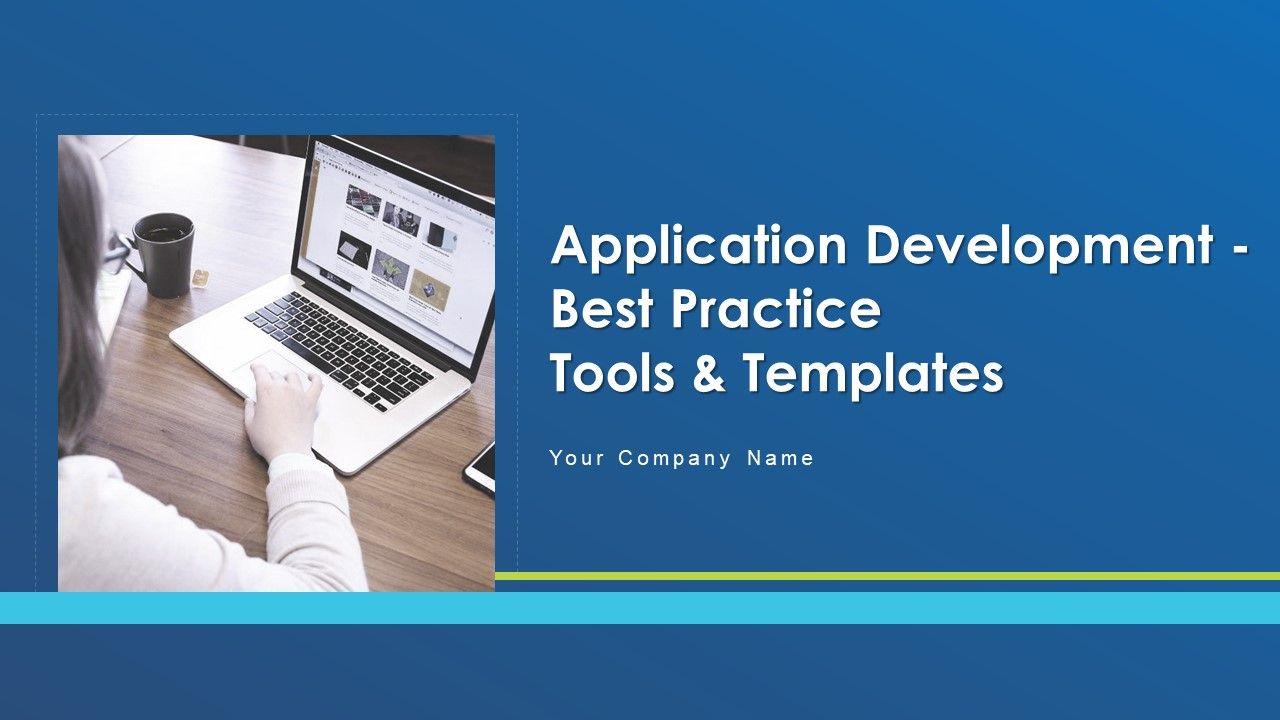 Application Development - Best Practice
Tools & Templates

Your Company Name